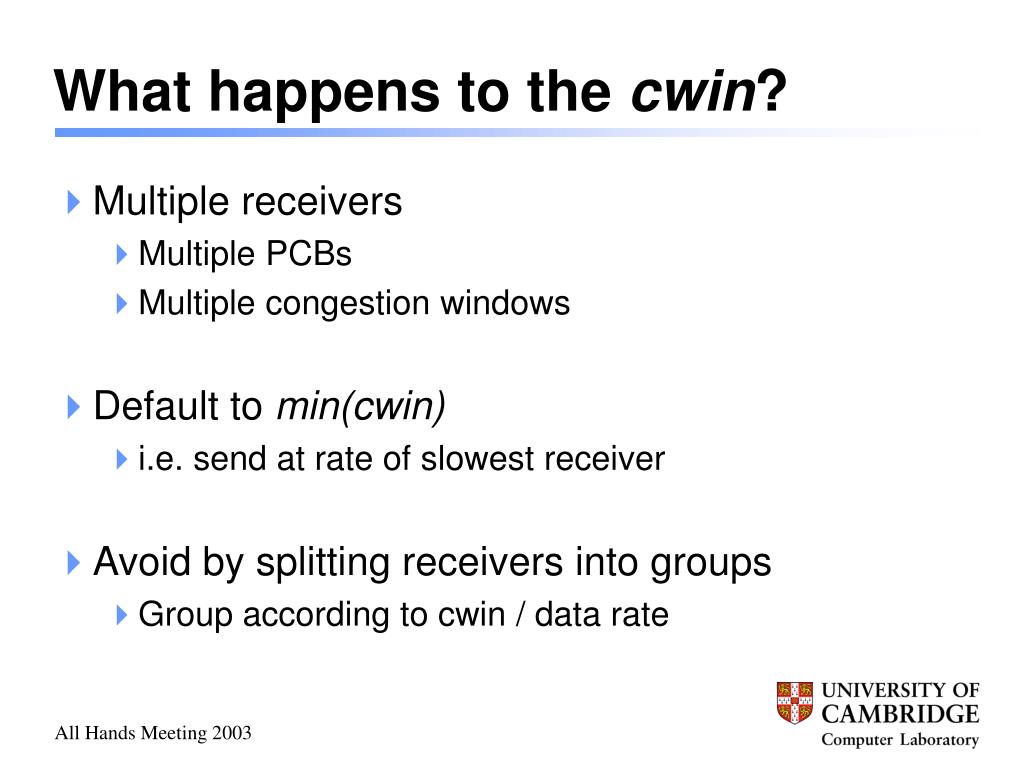 What happens to the cwin?

Multiple receivers
Multiple PCBs
Multiple congestion windows

Default to min(cwin)
i.e. send at rate of slowest receiver

Avoid by splitting receivers into groups
Group according to cwin / data rate

All Hands Meeting 2003

UNIVERSITY OF CAMBRIDGE
Computer Laboratory